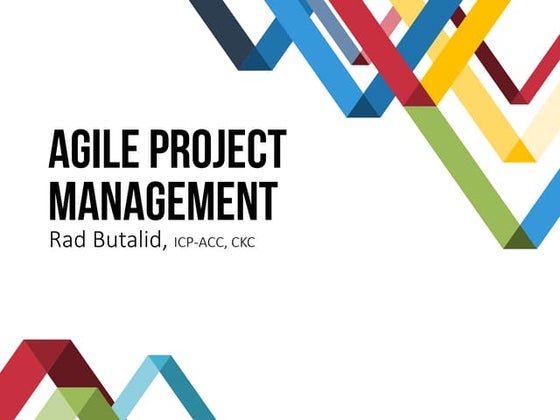 AGILE PROJECT MANAGEMENT

Rad Butalid, ICP-ACC, CKC